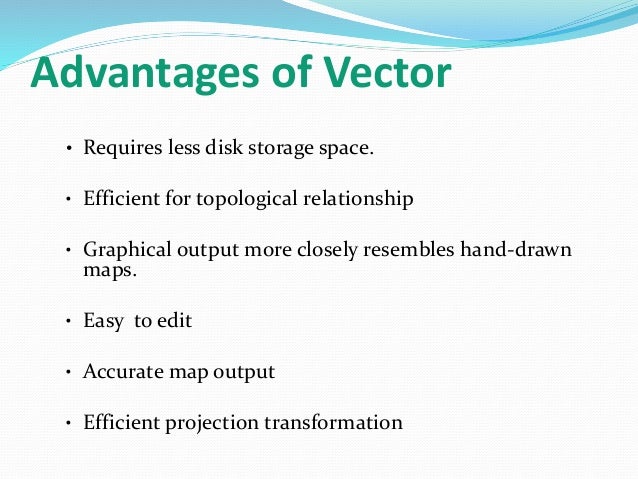 Advantages of Vector

• Requires less disk storage space.

• Efficient for topological relationship

• Graphical output more closely resembles hand-drawn maps.

• Easy to edit

• Accurate map output

• Efficient projection transformation